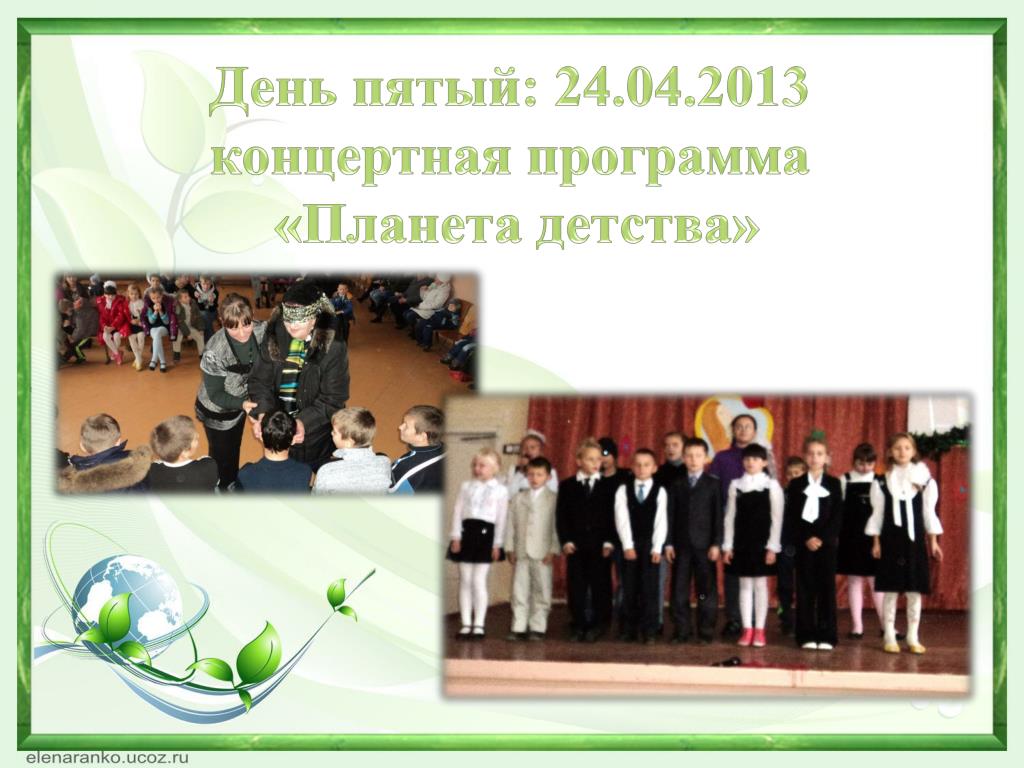 День пятый: 24.04.2013
концертная программа
«Планета детства»

elenaranko.ucoz.ru